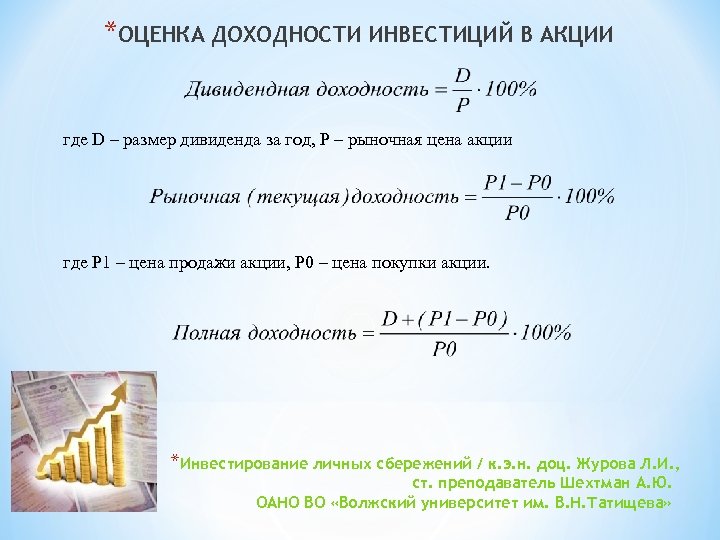 *ОЦЕНКА ДОХОДНОСТИ ИНВЕСТИЦИЙ В АКЦИИ

$Дивидендная\ доходность = \frac{D}{P} \cdot 100\%$

где D – размер дивиденда за год, P – рыночная цена акции

$Рыночная\ (текущая)\ доходность = \frac{P1 - P0}{P0} \cdot 100\%$

где P1 – цена продажи акции, P0 – цена покупки акции.

$Полная\ доходность = \frac{D + (P1 - P0)}{P0} \cdot 100\%$

*Инвестирование личных сбережений / к.э.н. доц. Журова Л.И., ст. преподаватель Шехтман А.Ю. ОАНО ВО «Волжский университет им. В.Н.Татищева»